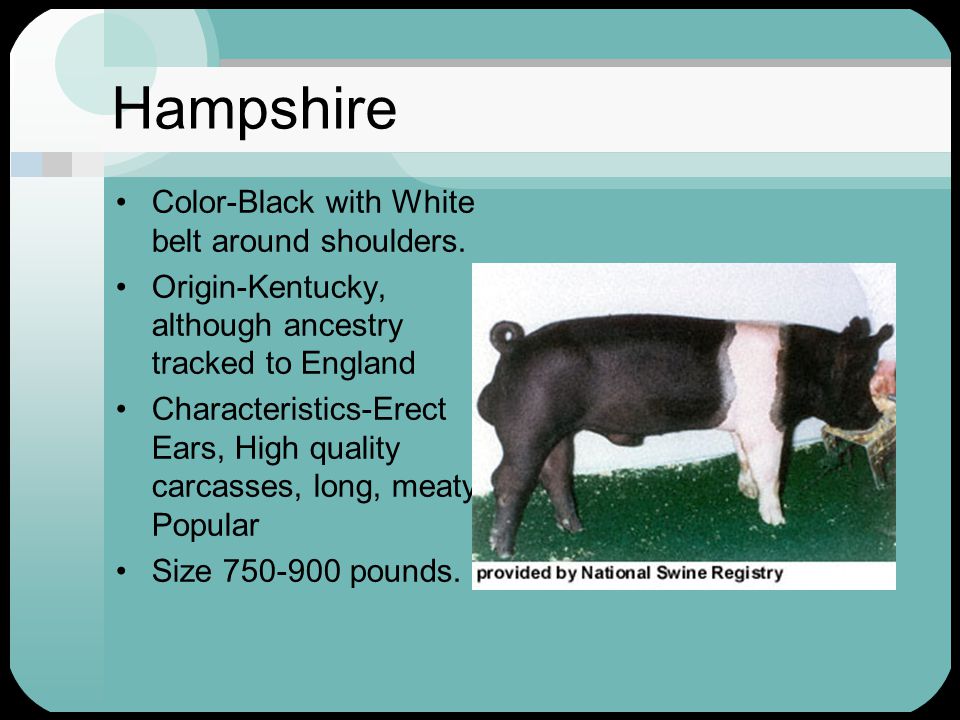 Hampshire

• Color-Black with White belt around shoulders.
• Origin-Kentucky, although ancestry tracked to England
• Characteristics-Erect Ears, High quality carcasses, long, meaty Popular
• Size 750-900 pounds.

provided by National Swine Registry